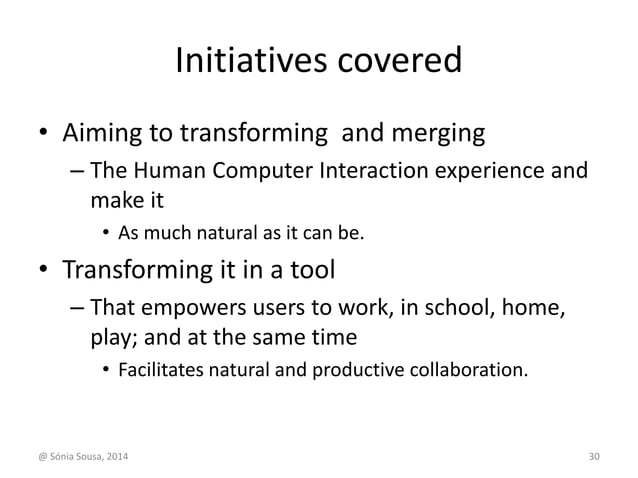 Initiatives covered

• Aiming to transforming and merging
  – The Human Computer Interaction experience and make it
    • As much natural as it can be.
• Transforming it in a tool
  – That empowers users to work, in school, home, play; and at the same time
    • Facilitates natural and productive collaboration.

@ Sónia Sousa, 2014

30